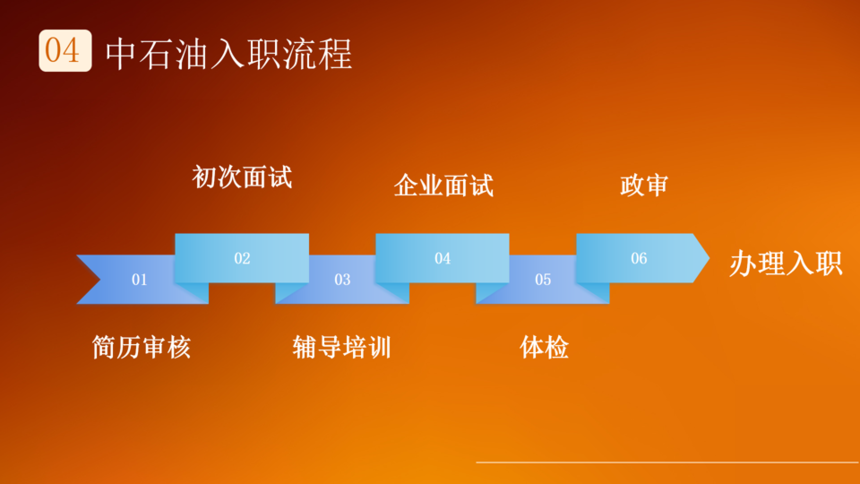 04 中石油入职流程

初次面试

企业面试

政审

01

02

03

04

05

06

办理入职

简历审核

辅导培训

体检